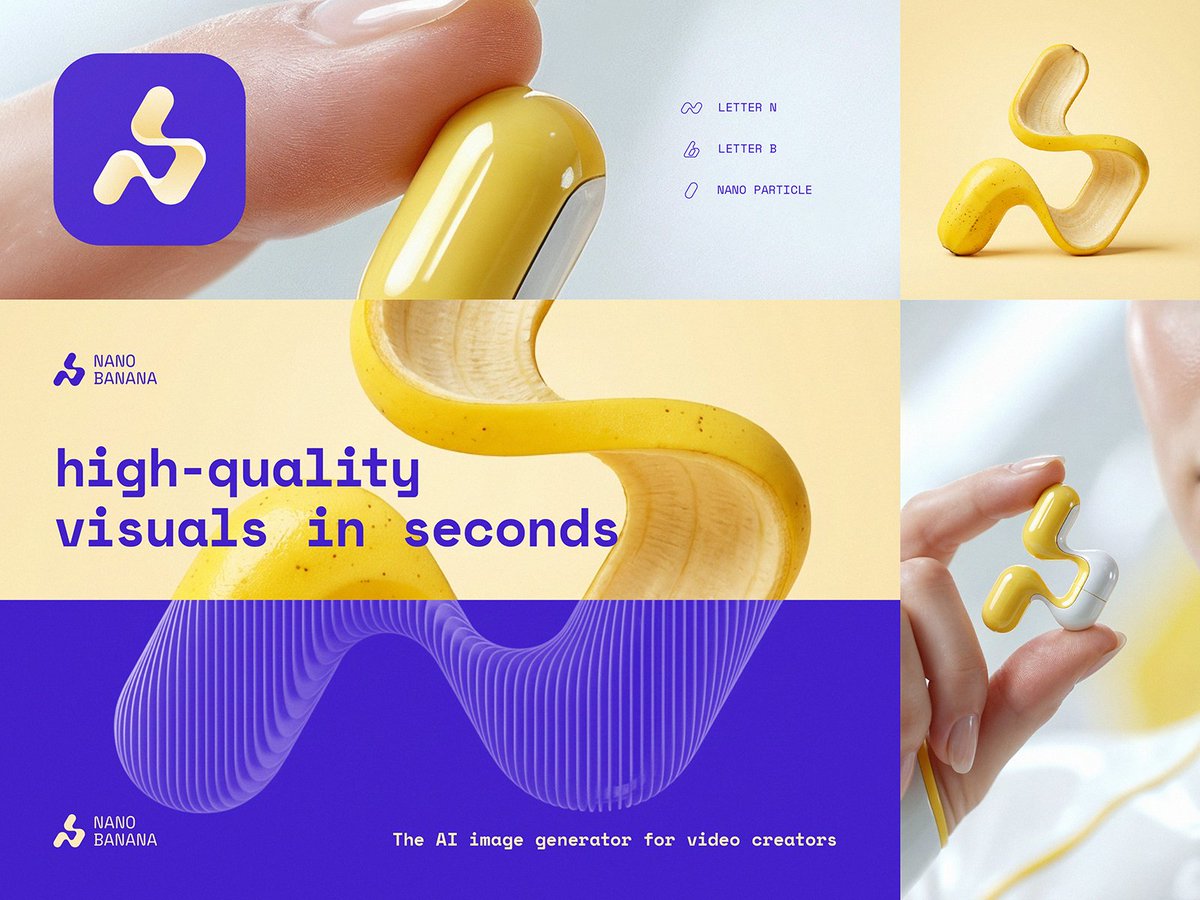 LETTER N
LETTER B
NANO PARTICLE

NANO BANANA

high-quality visuals in seconds

NANO BANANA

The AI image generator for video creators